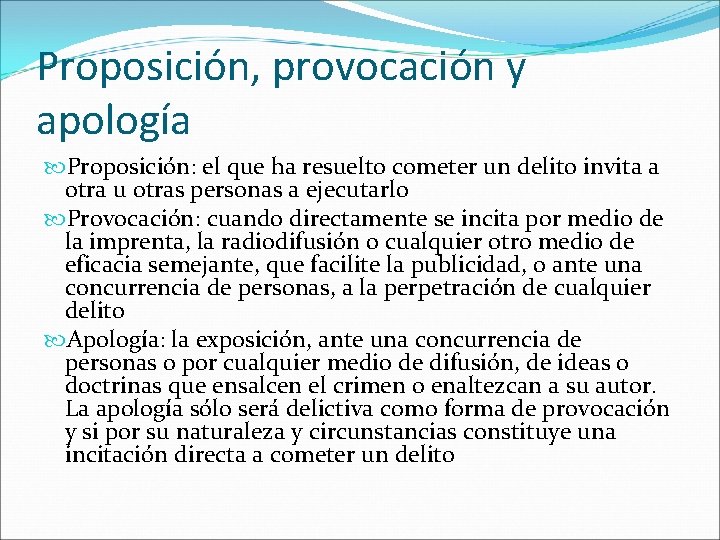 Proposición, provocación y apología

Proposición: el que ha resuelto cometer un delito invita a otra u otras personas a ejecutarlo

Provocación: cuando directamente se incita por medio de la imprenta, la radiodifusión o cualquier otro medio de eficacia semejante, que facilite la publicidad, o ante una concurrencia de personas, a la perpetración de cualquier delito

Apología: la exposición, ante una concurrencia de personas o por cualquier medio de difusión, de ideas o doctrinas que ensalcen el crimen o enaltezcan a su autor. La apología sólo será delictiva como forma de provocación y si por su naturaleza y circunstancias constituye una incitación directa a cometer un delito